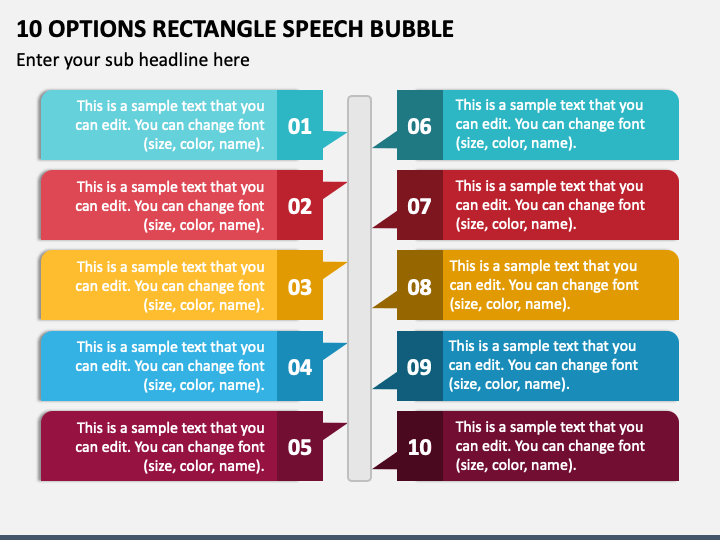 10 OPTIONS RECTANGLE SPEECH BUBBLE

Enter your sub headline here

This is a sample text that you can edit. You can change font (size, color, name).
01

This is a sample text that you can edit. You can change font (size, color, name).
02

This is a sample text that you can edit. You can change font (size, color, name).
03

This is a sample text that you can edit. You can change font (size, color, name).
04

This is a sample text that you can edit. You can change font (size, color, name).
05

06
This is a sample text that you can edit. You can change font (size, color, name).

07
This is a sample text that you can edit. You can change font (size, color, name).

08
This is a sample text that you can edit. You can change font (size, color, name).

09
This is a sample text that you can edit. You can change font (size, color, name).

10
This is a sample text that you can edit. You can change font (size, color, name).